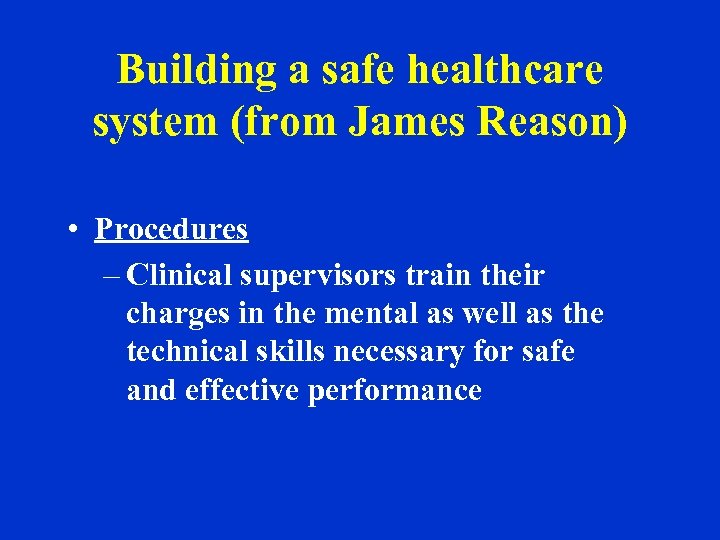 Building a safe healthcare system (from James Reason)

• Procedures

– Clinical supervisors train their charges in the mental as well as the technical skills necessary for safe and effective performance